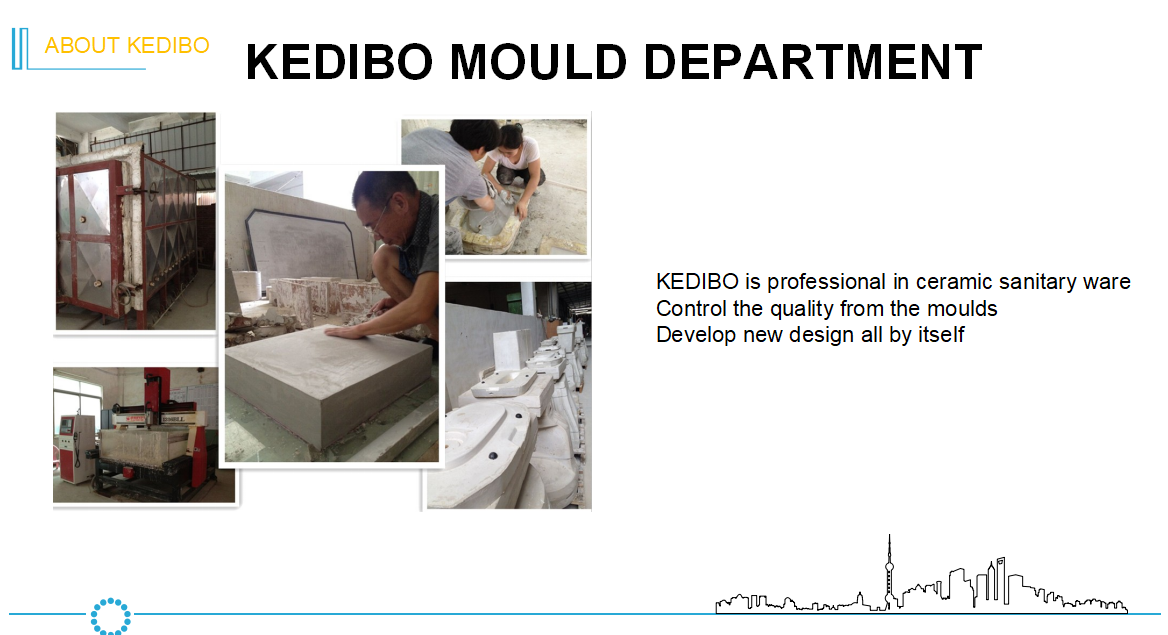 ABOUT KEDIBO

KEDIBO MOULD DEPARTMENT

KEDIBO is professional in ceramic sanitary ware
Control the quality from the moulds
Develop new design all by itself